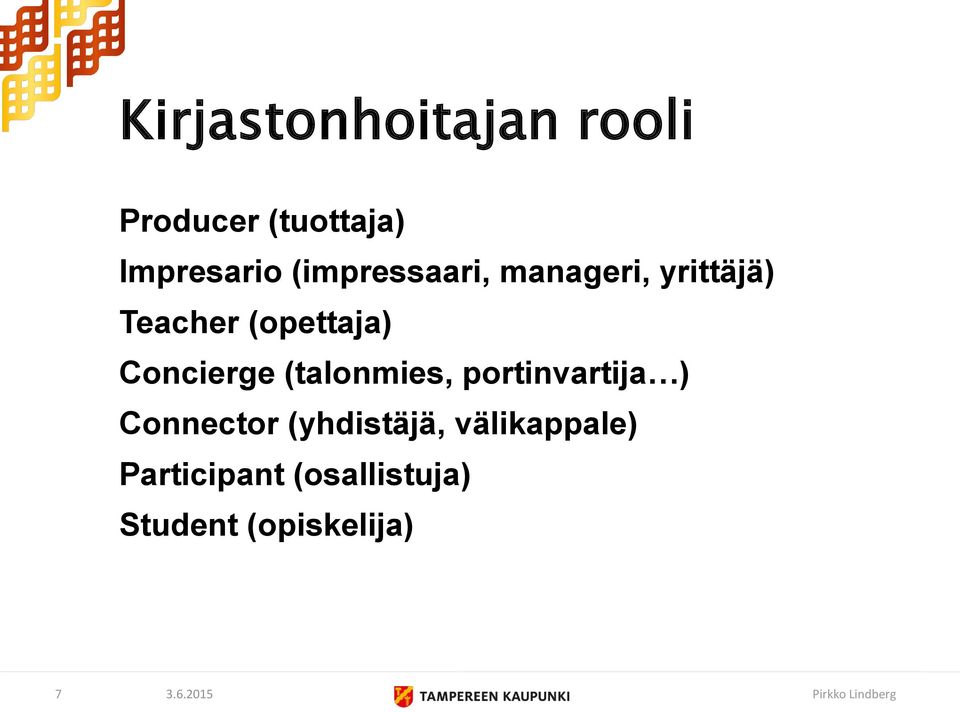 Kirjastonhoitajan rooli

Producer (tuottaja)
Impresario (impressaari, manageri, yrittäjä)
Teacher (opettaja)
Concierge (talonmies, portinvartija…)
Connector (yhdistäjä, välikappale)
Participant (osallistuja)
Student (opiskelija)

7 3.6.2015 TAMPEREEN KAUPUNKI Pirkko Lindberg